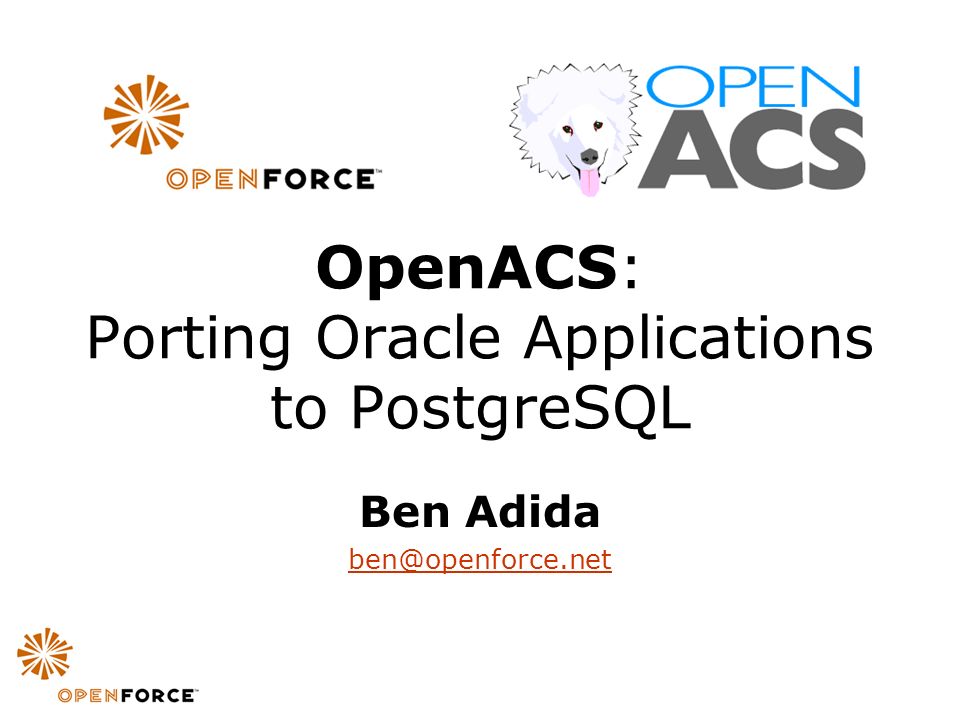 OPENFORCE™

OPEN ACS

OpenACS:
Porting Oracle Applications to PostgreSQL

Ben Adida

ben@openforce.net

OPENFORCE™